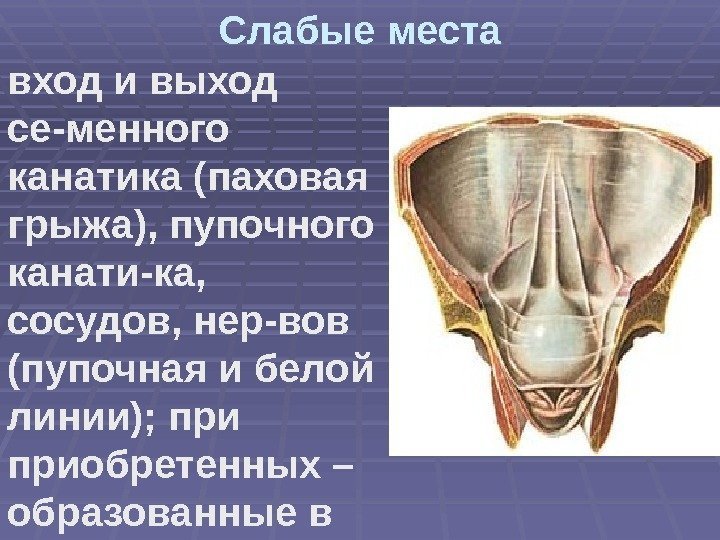 Слабые места

вход и выход се-менного канатика (паховая грыжа), пупочного канати-ка, сосудов, нер-вов (пупочная и белой линии); при приобретенных – образованные в